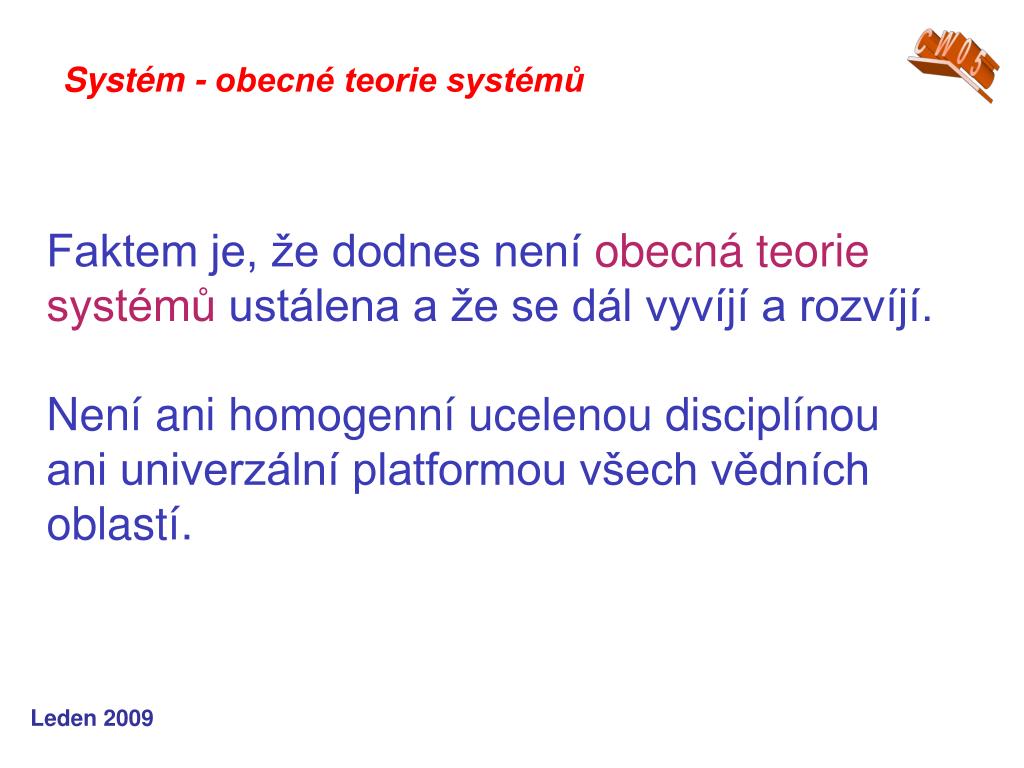 Systém - obecné teorie systémů

CW05

Faktem je, že dodnes není obecná teorie systémů ustálena a že se dál vyvíjí a rozvíjí.

Není ani homogenní ucelenou disciplínou ani univerzální platformou všech vědních oblastí.

Leden 2009